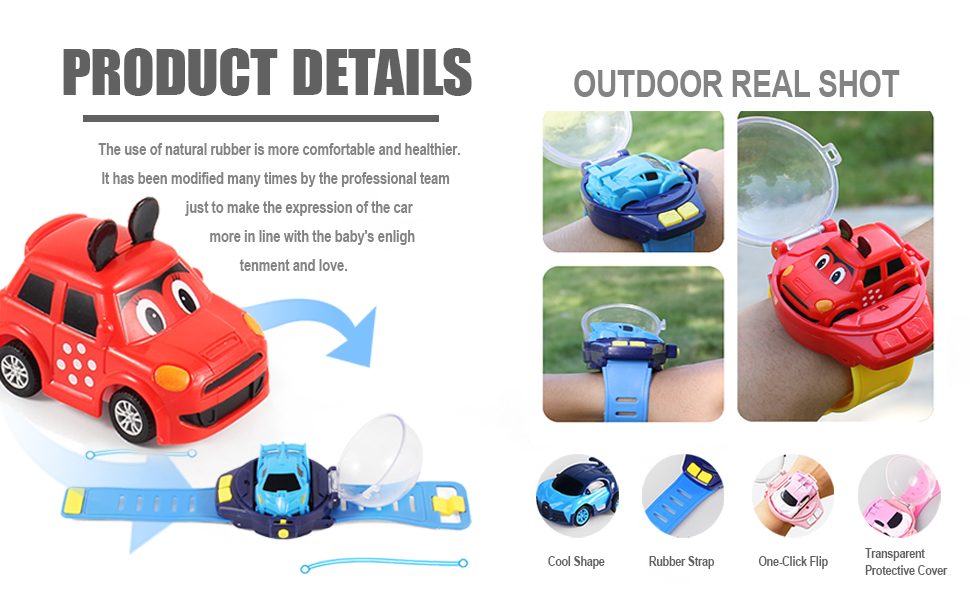 PRODUCT DETAILS

The use of natural rubber is more comfortable and healthier. It has been modified many times by the professional team just to make the expression of the car more in line with the baby's enligh tenment and love.

OUTDOOR REAL SHOT

Cool Shape

Rubber Strap

One-Click Flip

Transparent Protective Cover